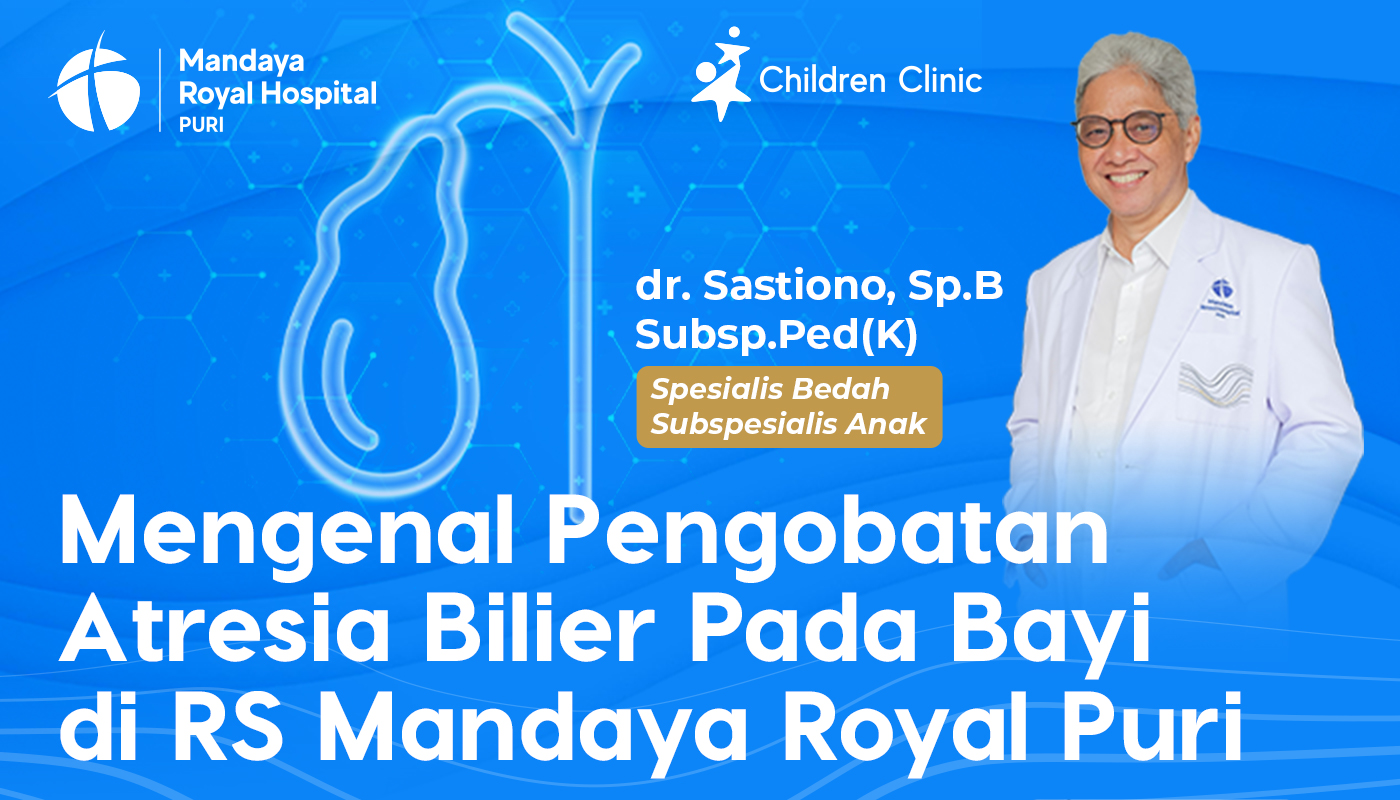 Mandaya Royal Hospital
PURI

Children Clinic

dr. Sastiono, Sp.B Subsp.Ped(K)

Spesialis Bedah Subspesialis Anak

Mengenal Pengobatan Atresia Bilier Pada Bayi di RS Mandaya Royal Puri